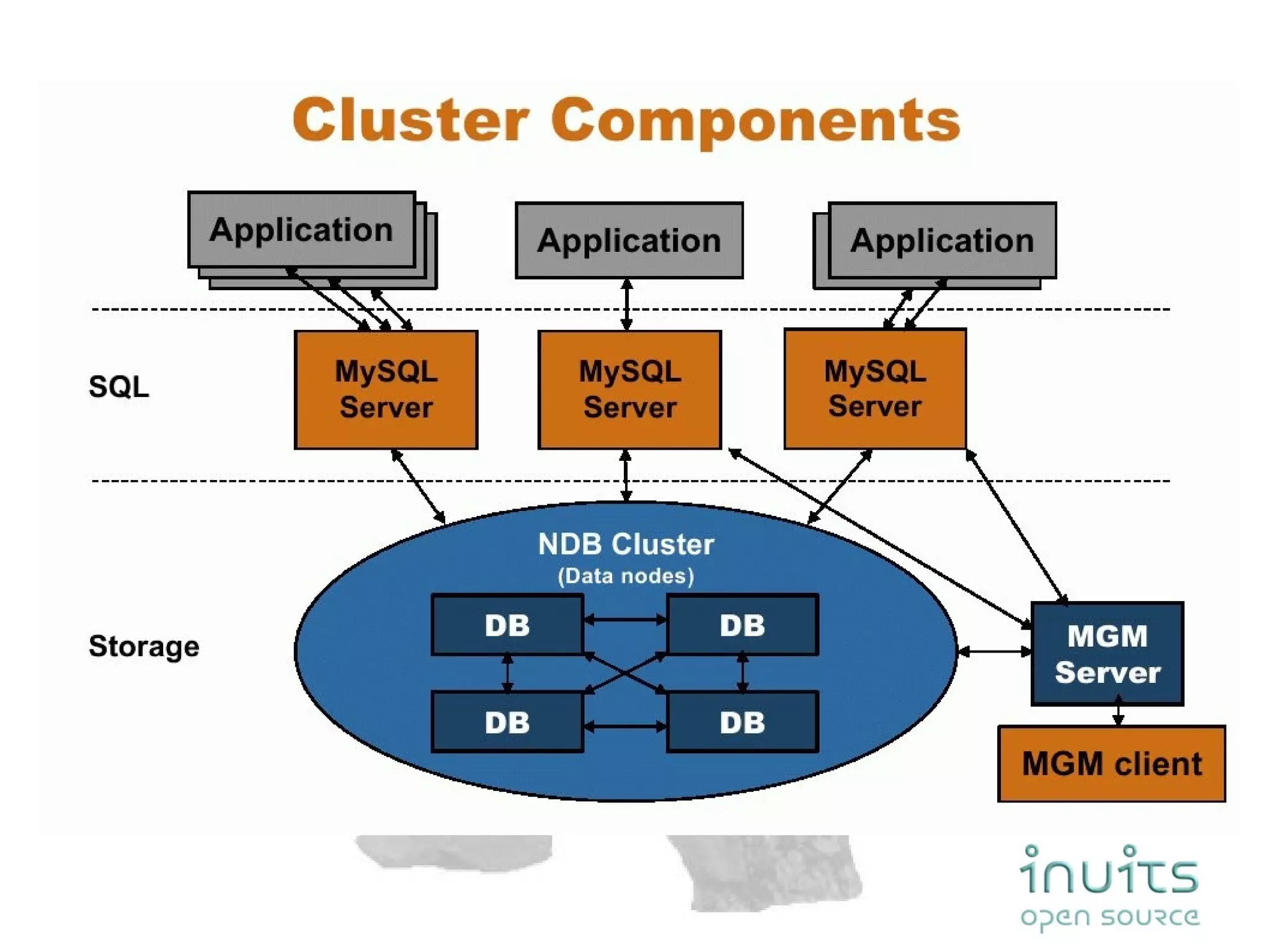 Cluster Components

Application

Application

Application

SQL

MySQL Server

MySQL Server

MySQL Server

Storage

NDB Cluster
(Data nodes)

DB

DB

DB

DB

MGM Server

MGM client

inuits
open source